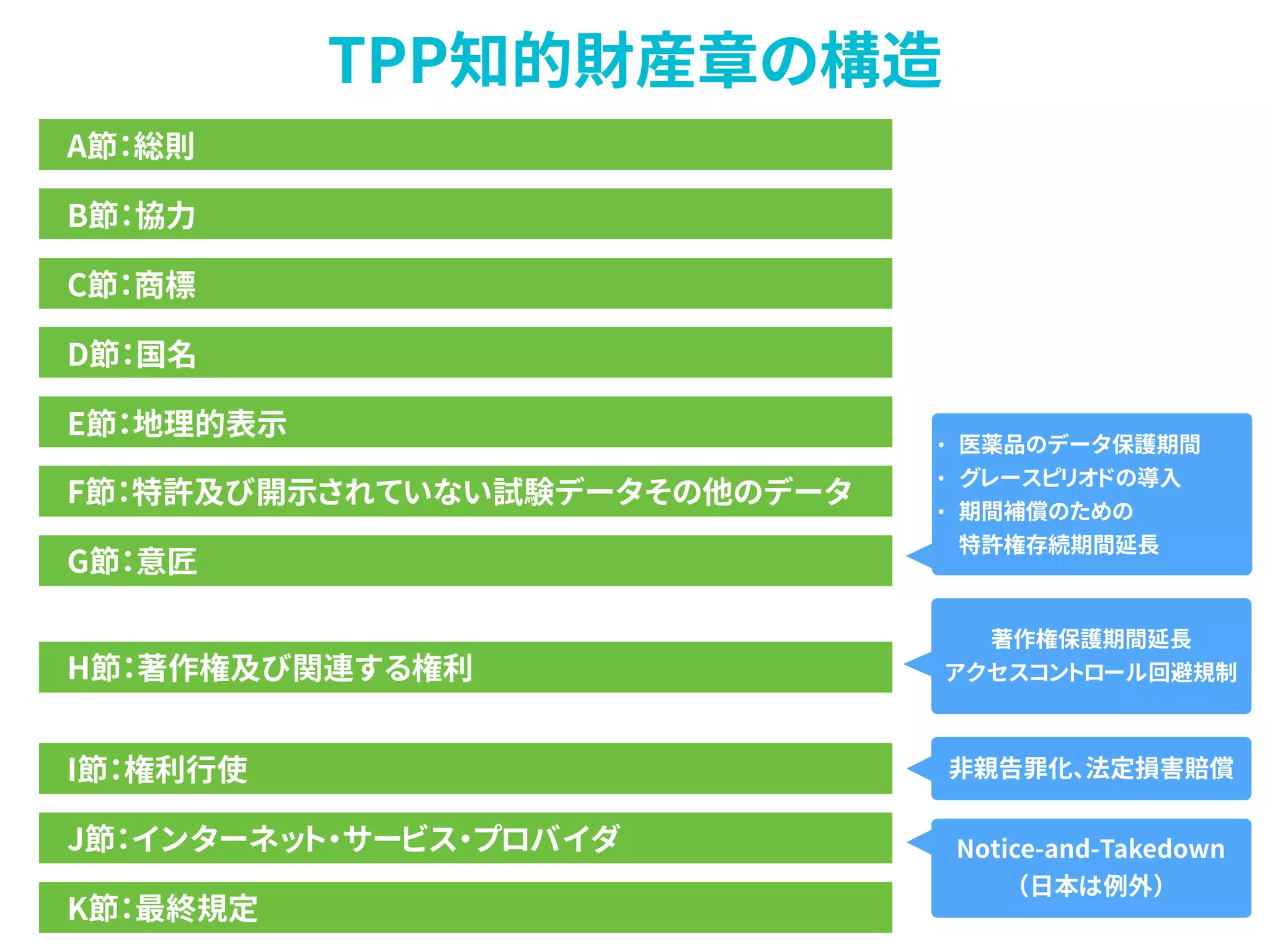 TPP知的財産章の構造

A節：総則

B節：協力

C節：商標

D節：国名

E節：地理的表示

F節：特許及び開示されていない試験データその他のデータ

G節：意匠

H節：著作権及び関連する権利

I節：権利行使

J節：インターネット・サービス・プロバイダ

K節：最終規定

・ 医薬品のデータ保護期間
・ グレースピリオドの導入
・ 期間補償のための特許権存続期間延長

著作権保護期間延長
アクセスコントロール回避規制

非親告罪化、法定損害賠償

Notice-and-Takedown
（日本は例外）